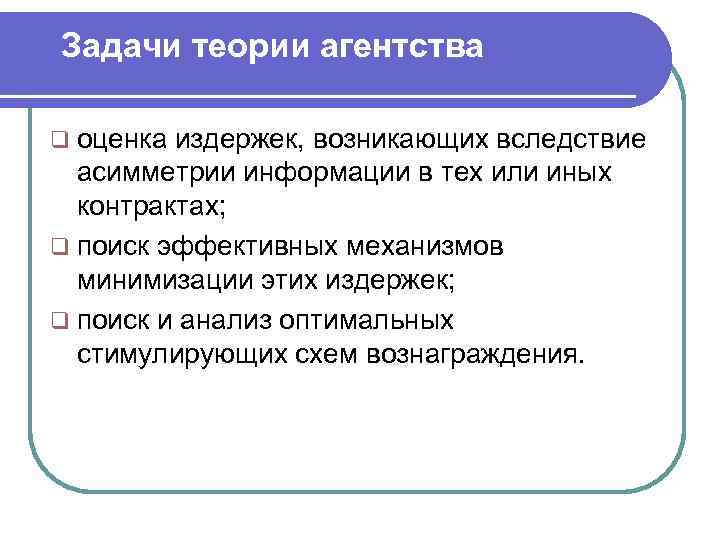 Задачи теории агентства

❑ оценка издержек, возникающих вследствие асимметрии информации в тех или иных контрактах;

❑ поиск эффективных механизмов минимизации этих издержек;

❑ поиск и анализ оптимальных стимулирующих схем вознаграждения.